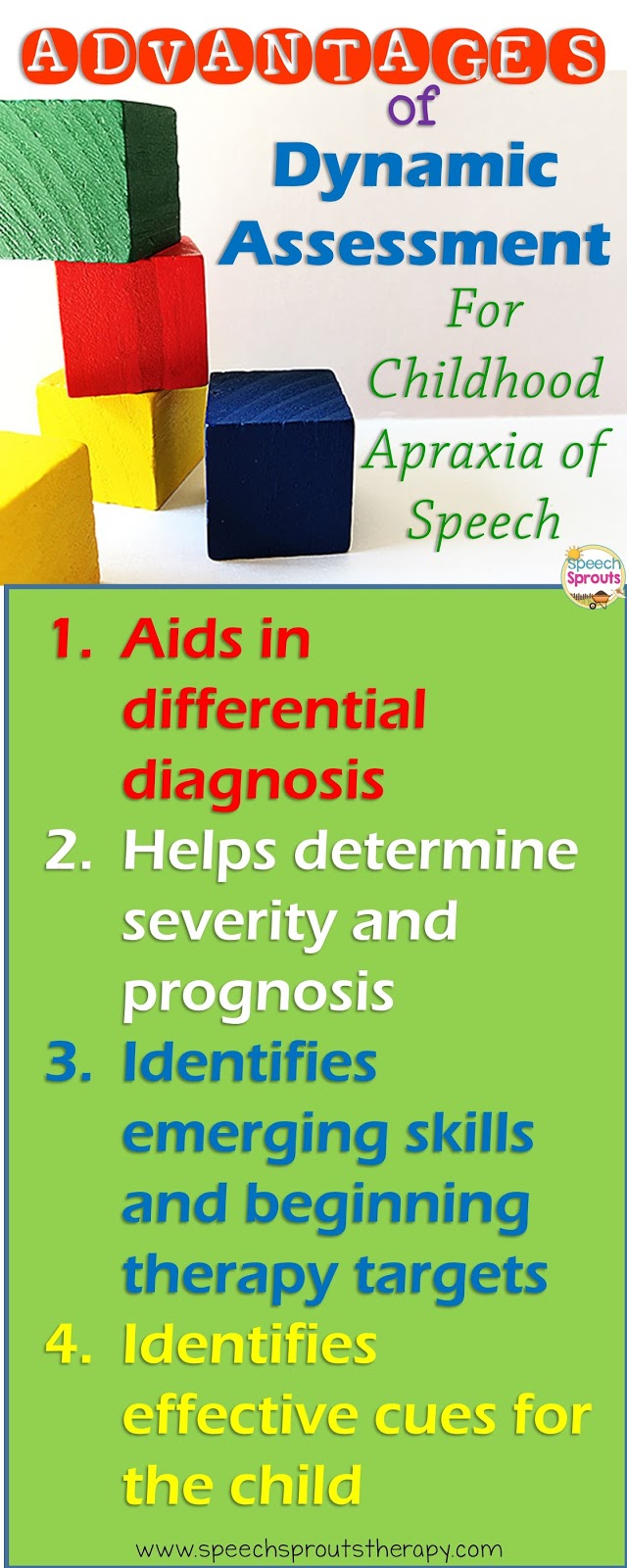 ADVANTAGES of Dynamic Assessment For Childhood Apraxia of Speech

Speech Sprouts

1. Aids in differential diagnosis
2. Helps determine severity and prognosis
3. Identifies emerging skills and beginning therapy targets
4. Identifies effective cues for the child

www.speechsproutstherapy.com